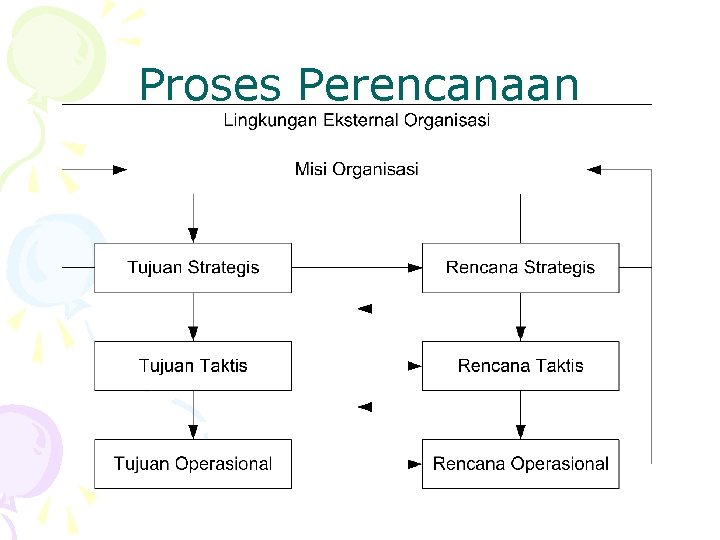 Proses Perencanaan

Lingkungan Eksternal Organisasi

Misi Organisasi

Tujuan Strategis

Rencana Strategis

Tujuan Taktis

Rencana Taktis

Tujuan Operasional

Rencana Operasional